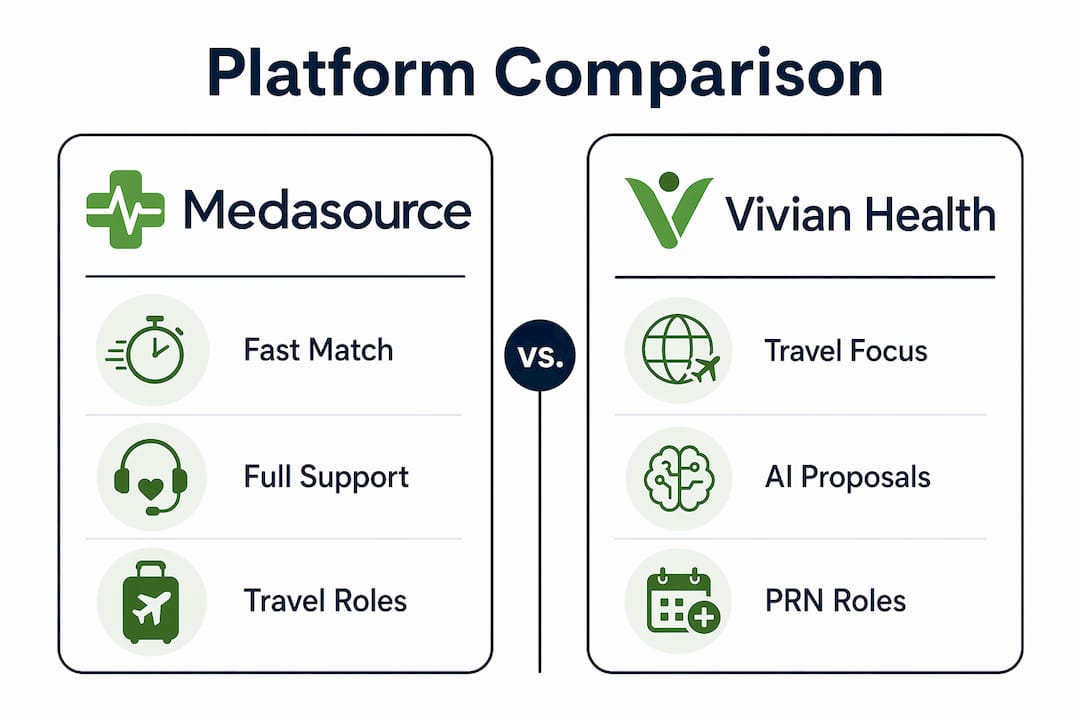 Platform Comparison

Medasource

Fast Match

Full Support

Travel Roles

vs.

Vivian Health

Travel Focus

AI Proposals

PRN Roles